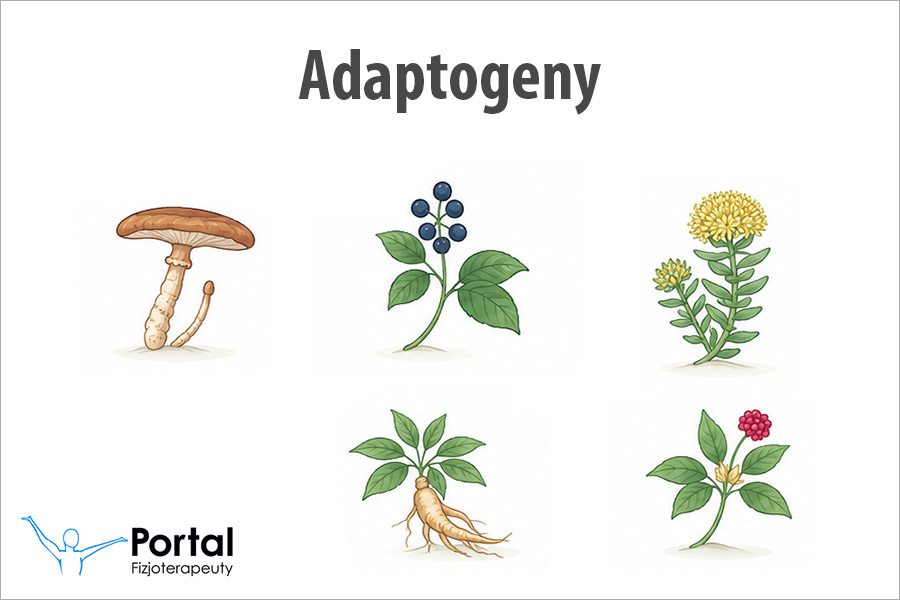 Adaptogeny

Portal
Fizjoterapeuty